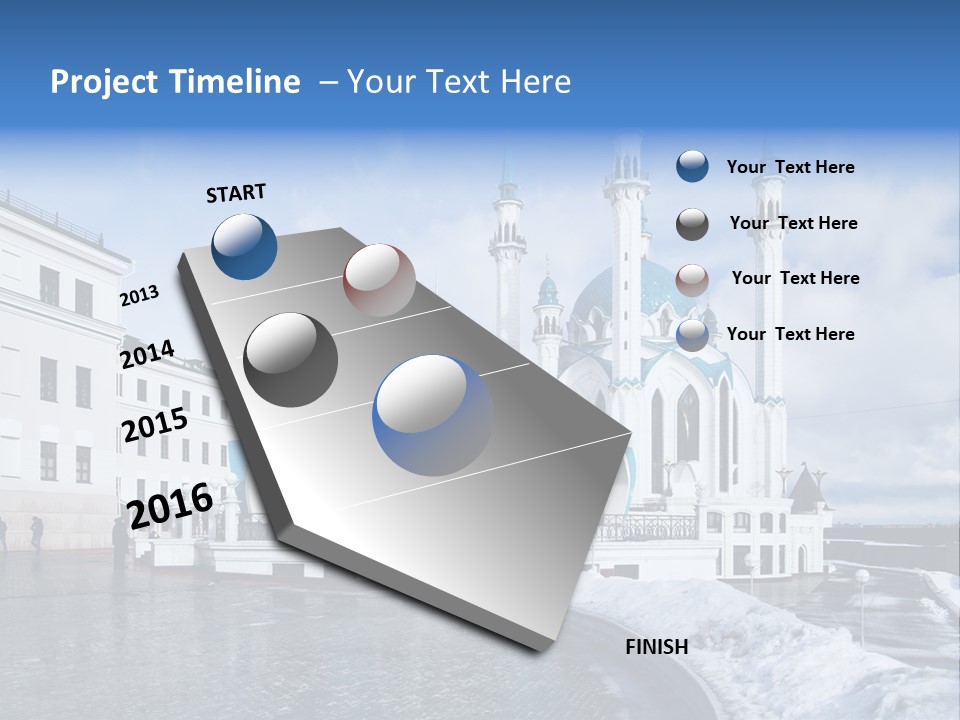 Project Timeline – Your Text Here

START

2013

2014

2015

2016

FINISH

Your Text Here

Your Text Here

Your Text Here

Your Text Here